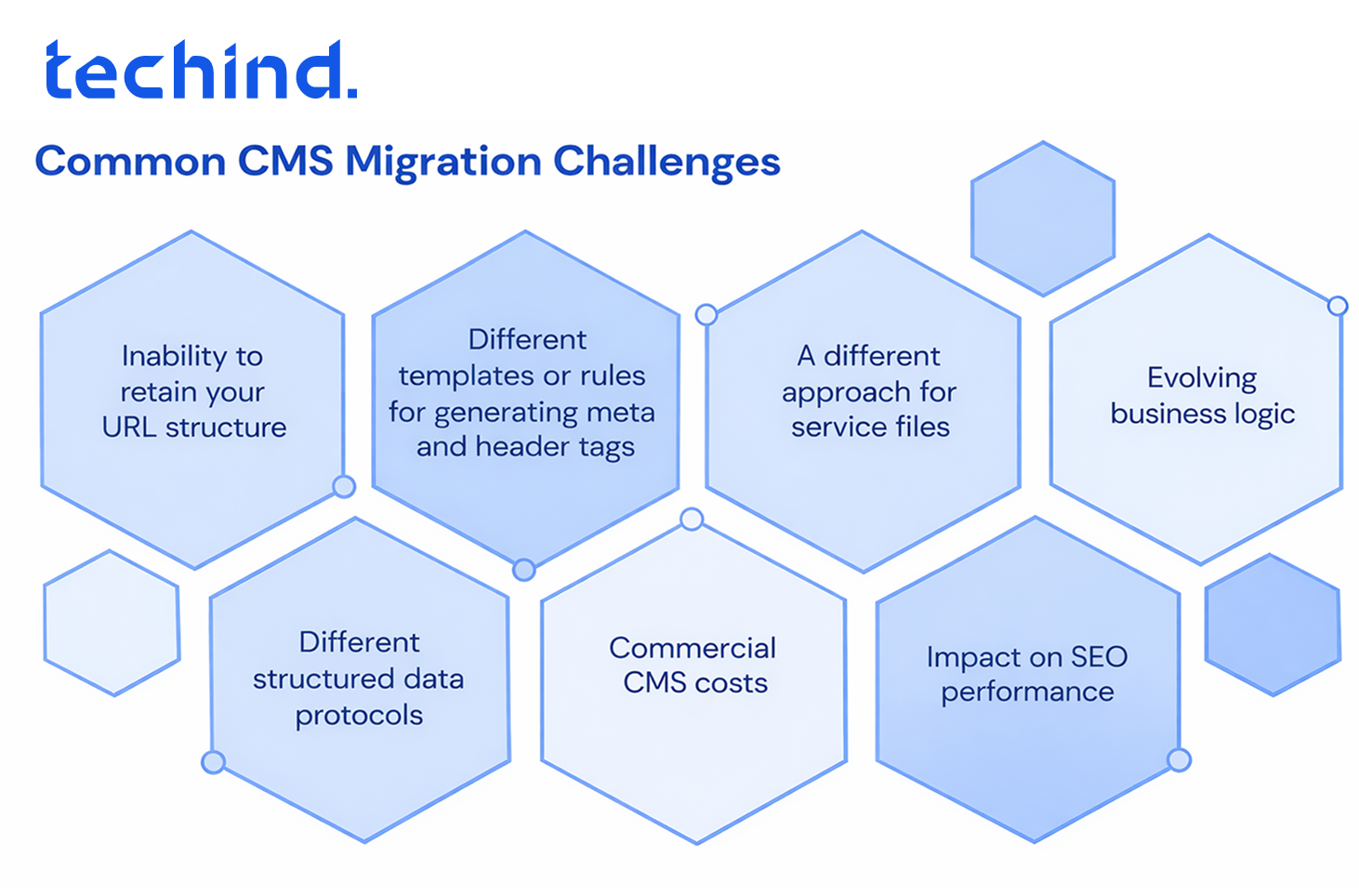 techind.

Common CMS Migration Challenges

Inability to retain your URL structure

Different templates or rules for generating meta and header tags

A different approach for service files

Evolving business logic

Different structured data protocols

Commercial CMS costs

Impact on SEO performance